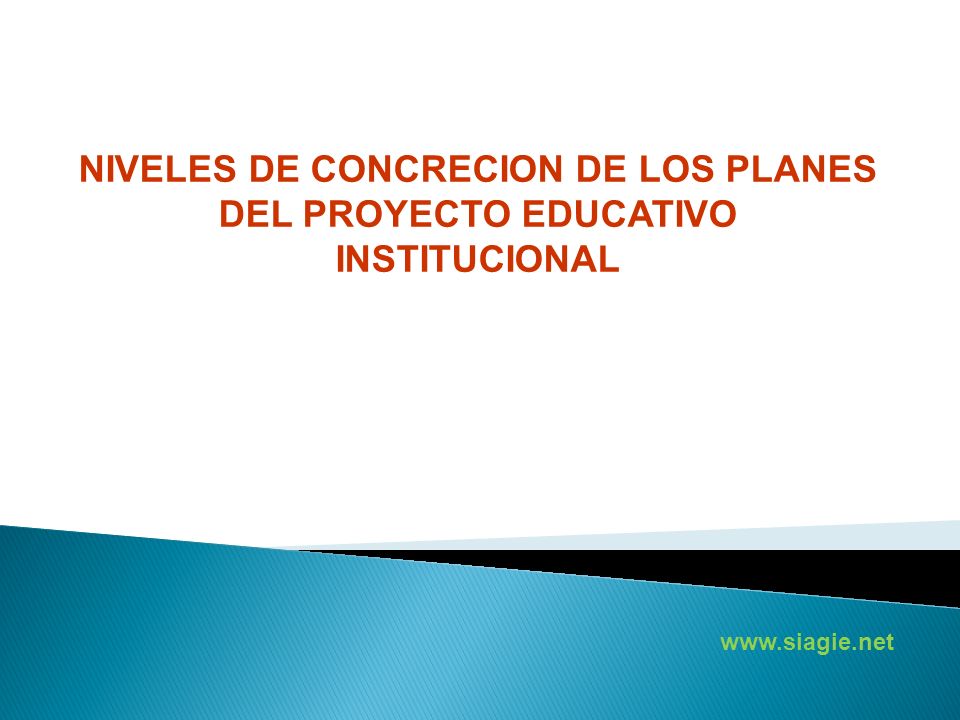 NIVELES DE CONCRECION DE LOS PLANES DEL PROYECTO EDUCATIVO INSTITUCIONAL

www.siagie.net